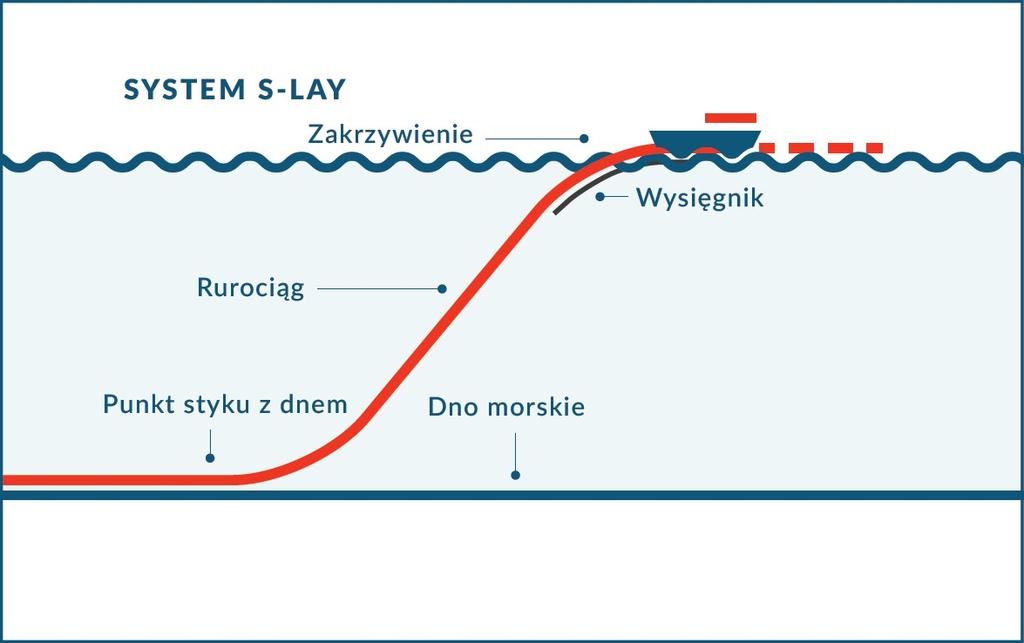 SYSTEM S-LAY

Zakrzywienie

Wysięgnik

Rurociąg

Punkt styku z dnem

Dno morskie